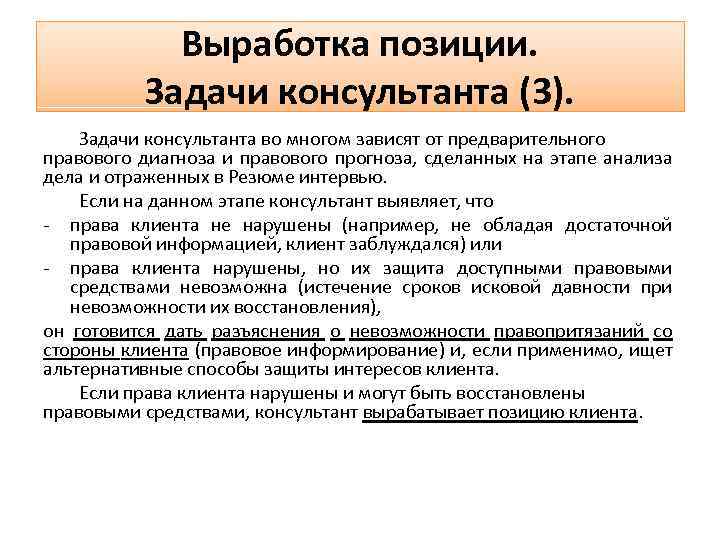 Выработка позиции.
Задачи консультанта (3).

Задачи консультанта во многом зависят от предварительного правового диагноза и правового прогноза, сделанных на этапе анализа дела и отраженных в Резюме интервью.

Если на данном этапе консультант выявляет, что

- права клиента не нарушены (например, не обладая достаточной правовой информацией, клиент заблуждался) или
- права клиента нарушены, но их защита доступными правовыми средствами невозможна (истечение сроков исковой давности при невозможности их восстановления),

он готовится дать разъяснения о невозможности правопритязаний со стороны клиента (правовое информирование) и, если применимо, ищет альтернативные способы защиты интересов клиента.

Если права клиента нарушены и могут быть восстановлены правовыми средствами, консультант вырабатывает позицию клиента.